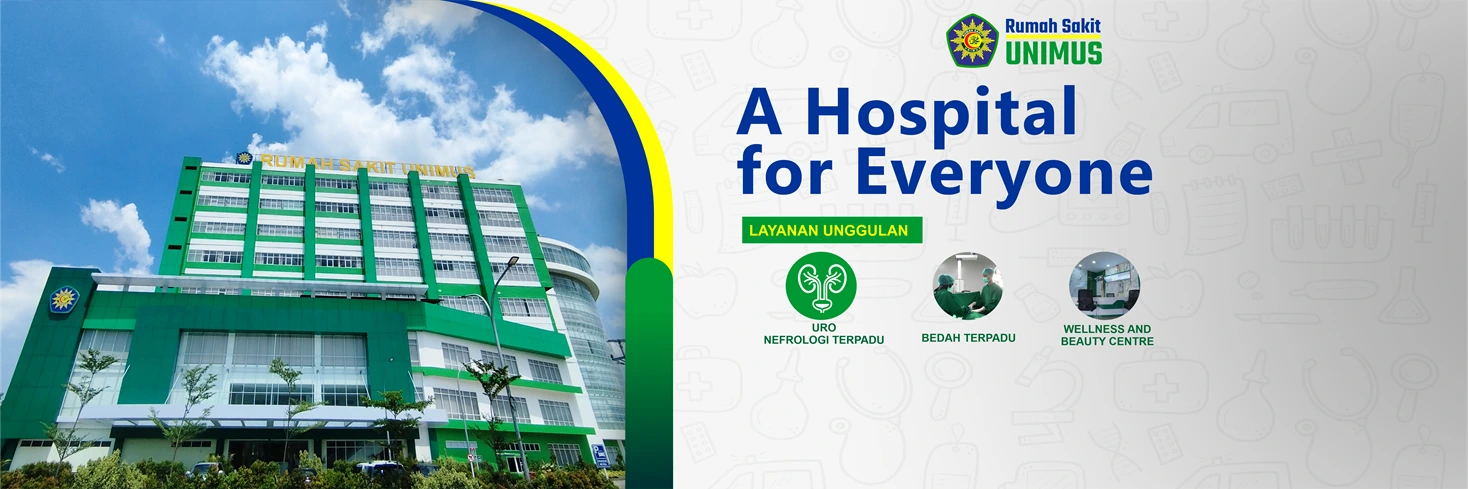 RUMAH SAKIT UNIMUS

Rumah Sakit UNIMUS

A Hospital for Everyone

LAYANAN UNGGULAN

URO NEFROLOGI TERPADU

BEDAH TERPADU

WELLNESS AND BEAUTY CENTRE